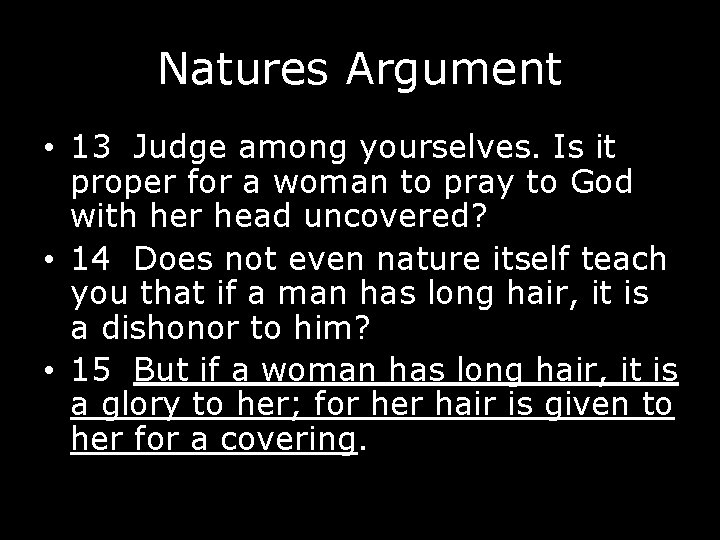 Natures Argument

• 13 Judge among yourselves. Is it proper for a woman to pray to God with her head uncovered?

• 14 Does not even nature itself teach you that if a man has long hair, it is a dishonor to him?

• 15 But if a woman has long hair, it is a glory to her; for her hair is given to her for a covering.